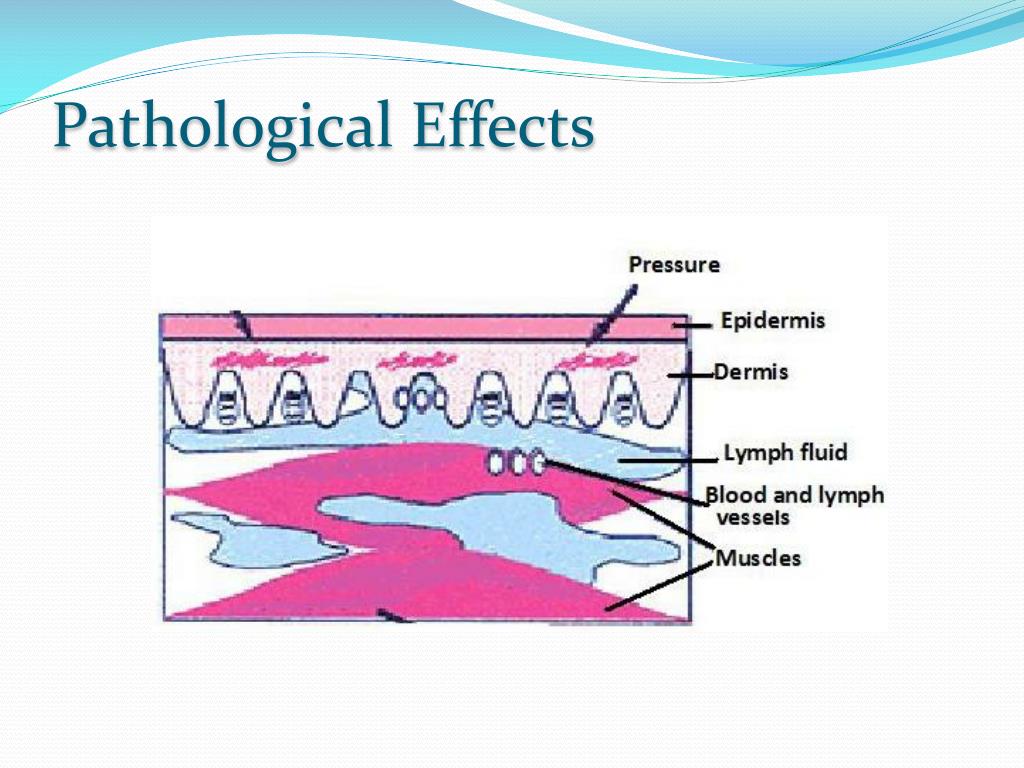 Pathological Effects

Pressure
Epidermis
Dermis
Lymph fluid
Blood and lymph vessels
Muscles